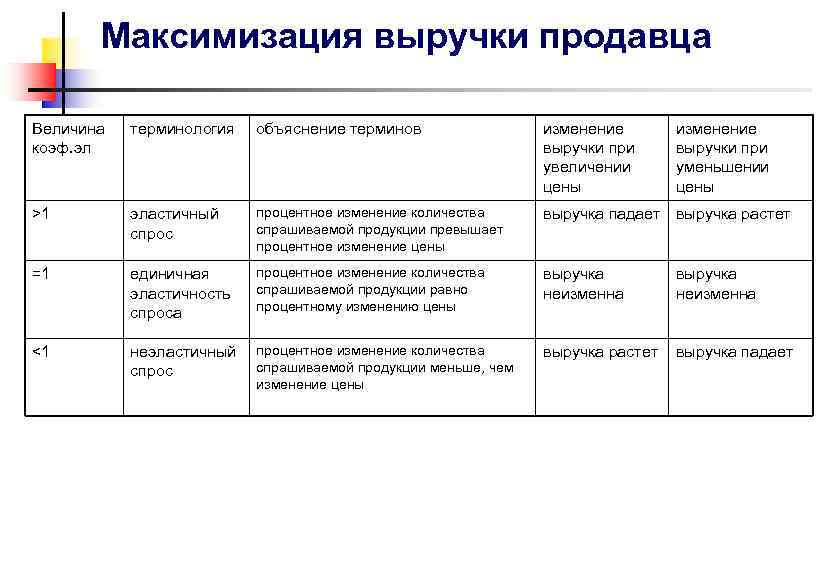 Максимизация выручки продавца

| Величина коэф.эл | терминология | объяснение терминов | изменение выручки при увеличении цены | изменение выручки при уменьшении цены |
|---|---|---|---|---|
| >1 | эластичный спрос | процентное изменение количества спрашиваемой продукции превышает процентное изменение цены | выручка падает | выручка растет |
| =1 | единичная эластичность спроса | процентное изменение количества спрашиваемой продукции равно процентному изменению цены | выручка неизменна | выручка неизменна |
| <1 | неэластичный спрос | процентное изменение количества спрашиваемой продукции меньше, чем изменение цены | выручка растет | выручка падает |